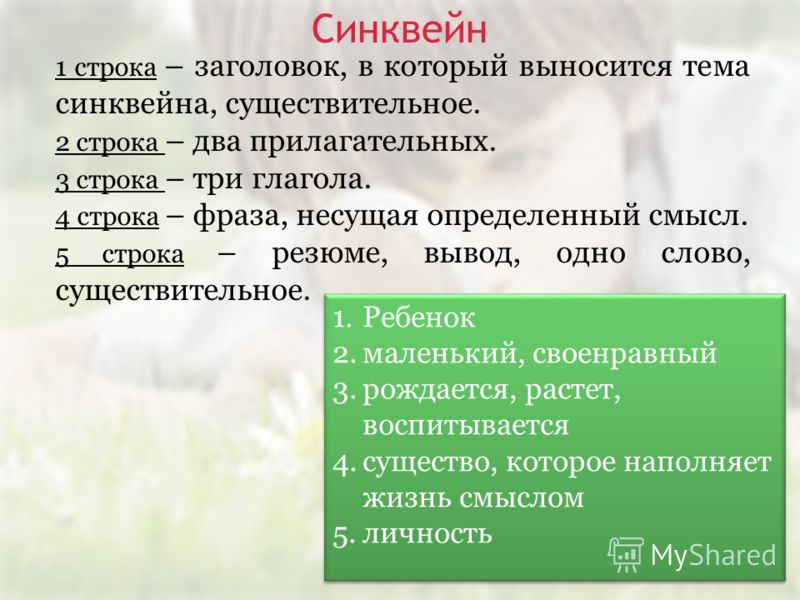 Синквейн

1 строка – заголовок, в который выносится тема синквейна, существительное.

2 строка – два прилагательных.

3 строка – три глагола.

4 строка – фраза, несущая определенный смысл.

5 строка – резюме, вывод, одно слово, существительное.

1. Ребенок
2. маленький, своенравный
3. рождается, растет, воспитывается
4. существо, которое наполняет жизнь смыслом
5. личность

MyShared